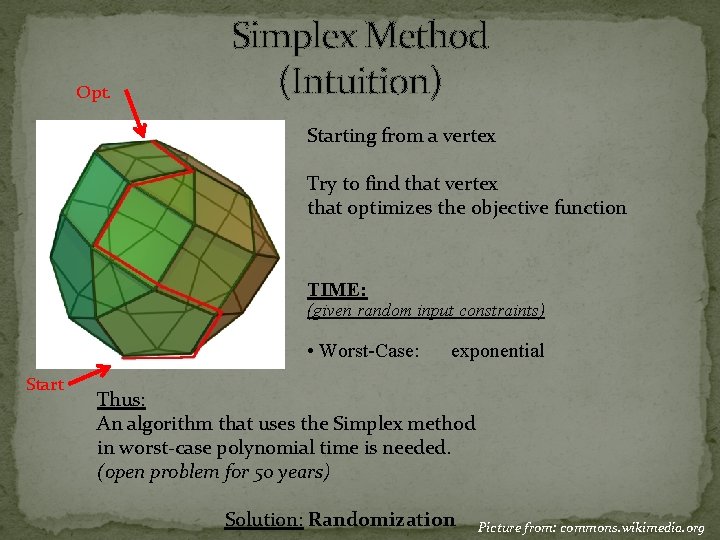 Simplex Method
(Intuition)

Opt.

Starting from a vertex

Try to find that vertex
that optimizes the objective function

TIME:
(given random input constraints)

• Worst-Case: exponential

Start

Thus:
An algorithm that uses the Simplex method in worst-case polynomial time is needed.
(open problem for 50 years)

Solution: Randomization

Picture from: commons.wikimedia.org